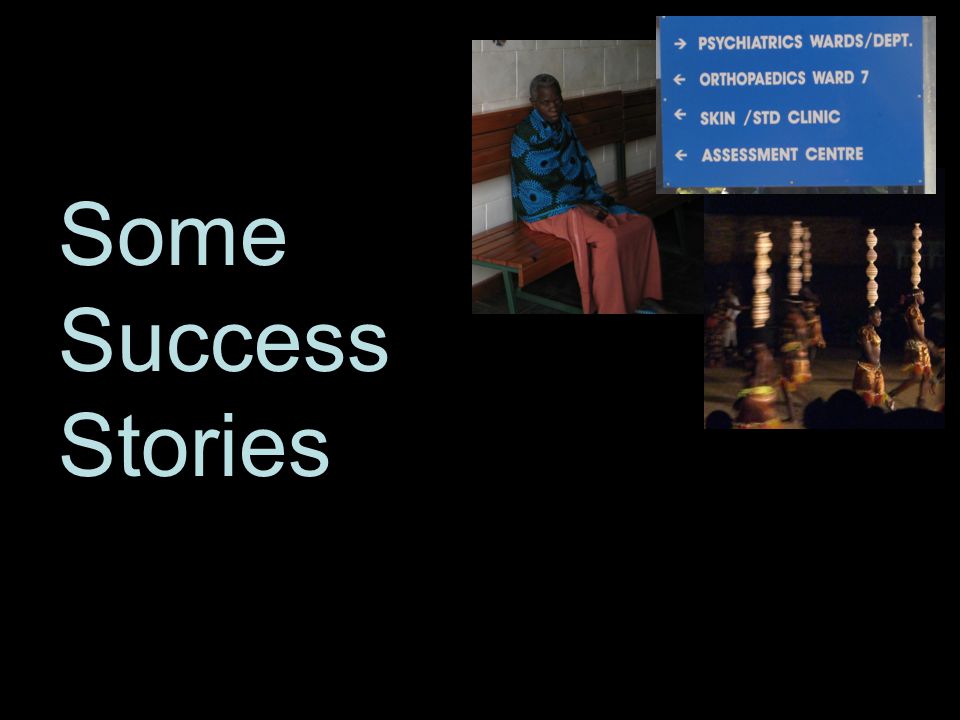 Some Success Stories

→ PSYCHIATRICS WARDS/DEPT.
← ORTHOPAEDICS WARD 7
← SKIN /STD CLINIC
← ASSESSMENT CENTRE